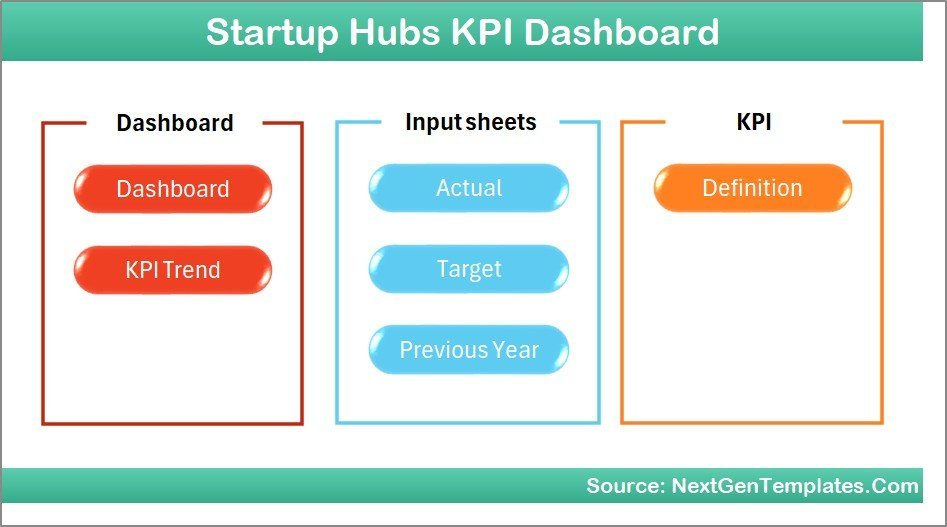 Startup Hubs KPI Dashboard

Dashboard

Dashboard

KPI Trend

Input sheets

Actual

Target

Previous Year

KPI

Definition

Source: NextGenTemplates.Com